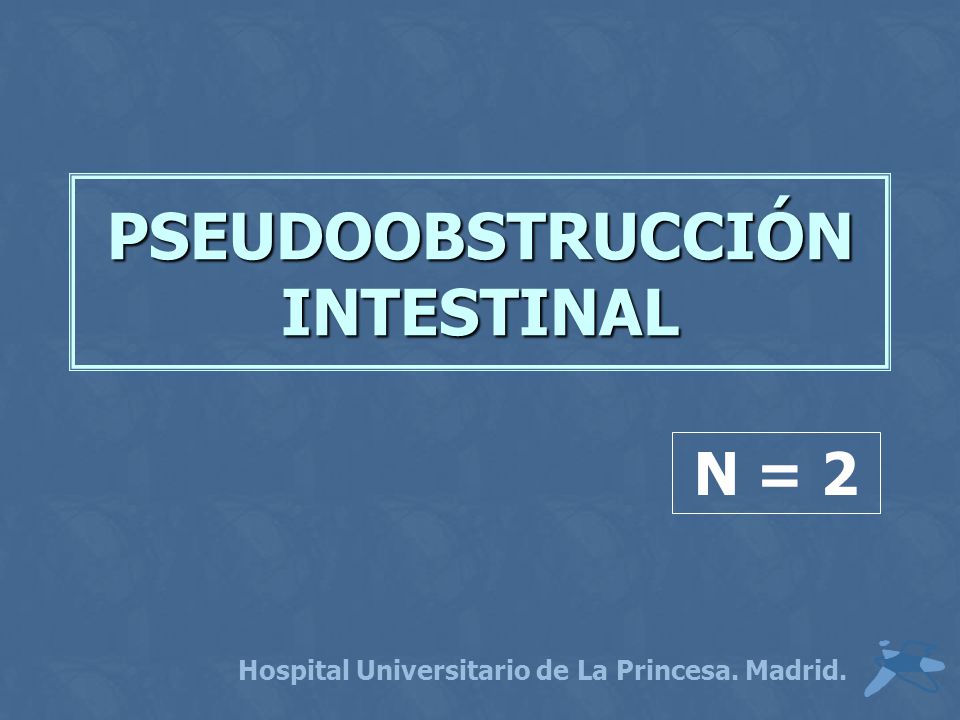 PSEUDOOBSTRUCCIÓN INTESTINAL

N = 2

Hospital Universitario de La Princesa. Madrid.